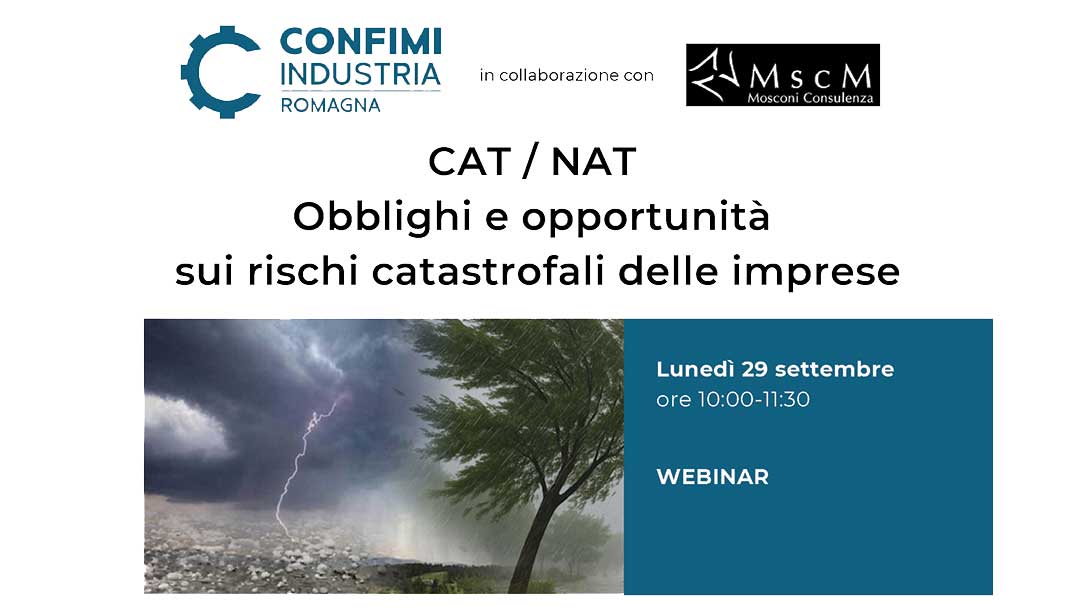 CONFIMI INDUSTRIA ROMAGNA

in collaborazione con

MscM
Mosconi Consulenza

CAT / NAT
Obblighi e opportunità
sui rischi catastrofali delle imprese

Lunedì 29 settembre
ore 10:00-11:30

WEBINAR